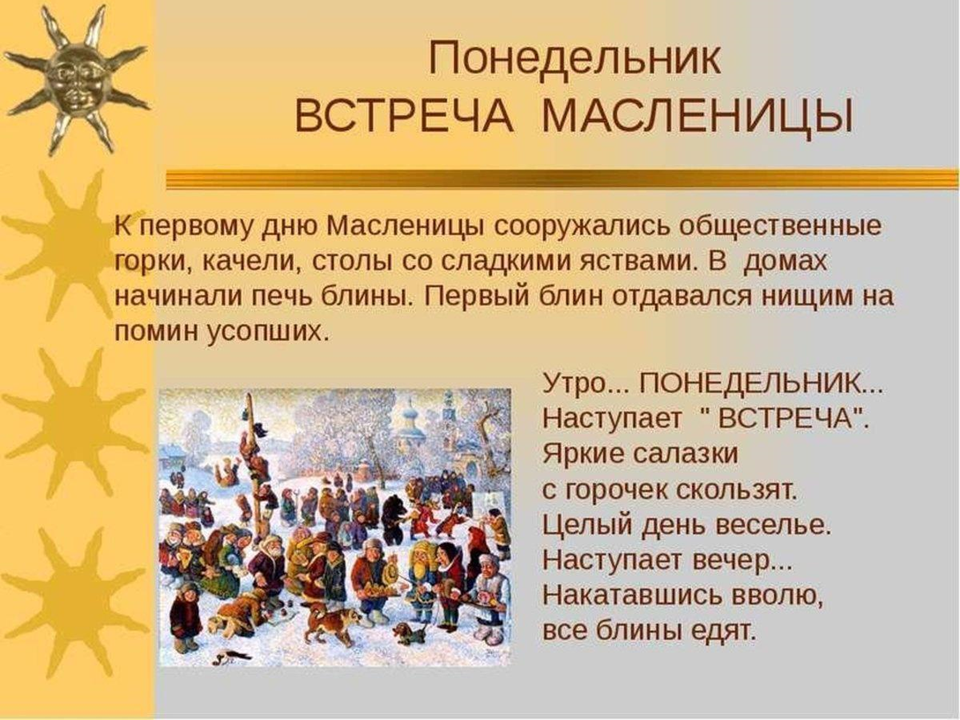 Понедельник
ВСТРЕЧА МАСЛЕНИЦЫ

К первому дню Масленицы сооружались общественные горки, качели, столы со сладкими яствами. В домах начинали печь блины. Первый блин отдавался нищим на помин усопших.

Утро... ПОНЕДЕЛЬНИК...
Наступает " ВСТРЕЧА".
Яркие салазки
с горочек скользят.
Целый день веселье.
Наступает вечер...
Накатавшись вволю,
все блины едят.